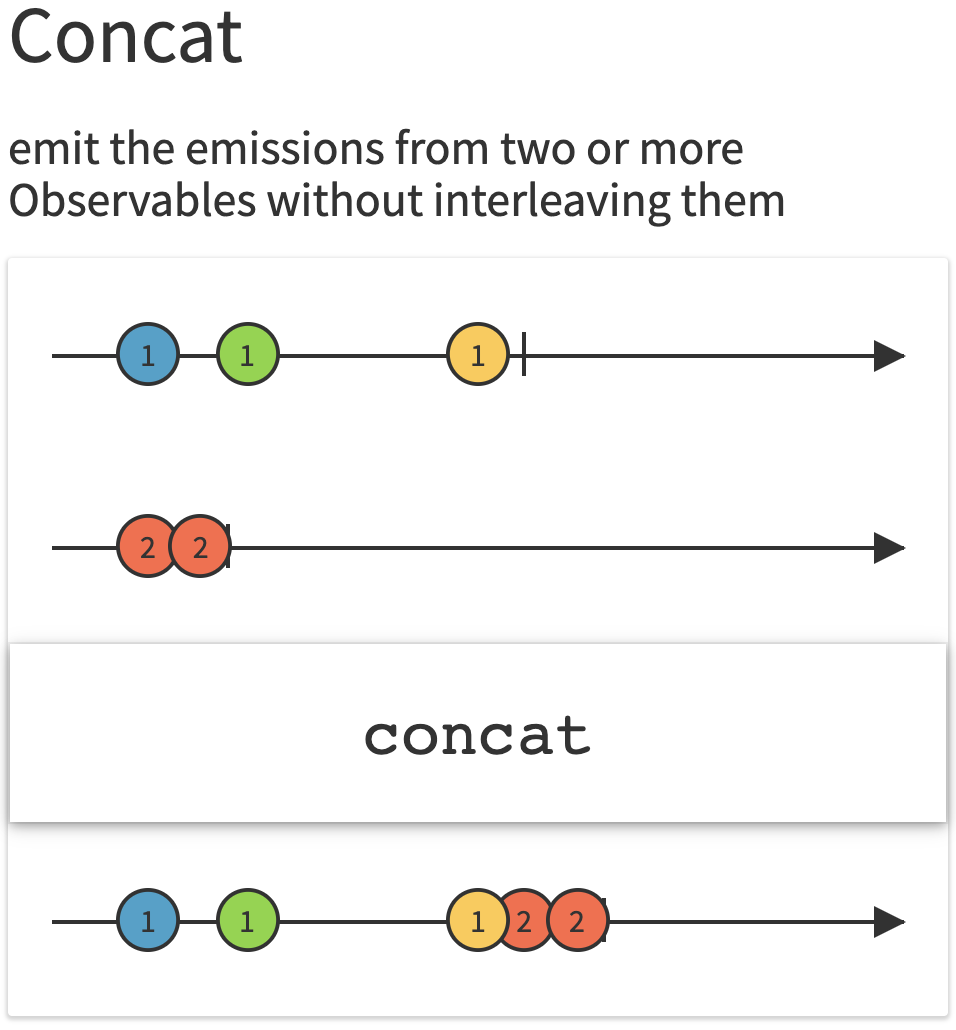 Concat

emit the emissions from two or more Observables without interleaving them

1 1 1

2 2

concat

1 1 1 2 2